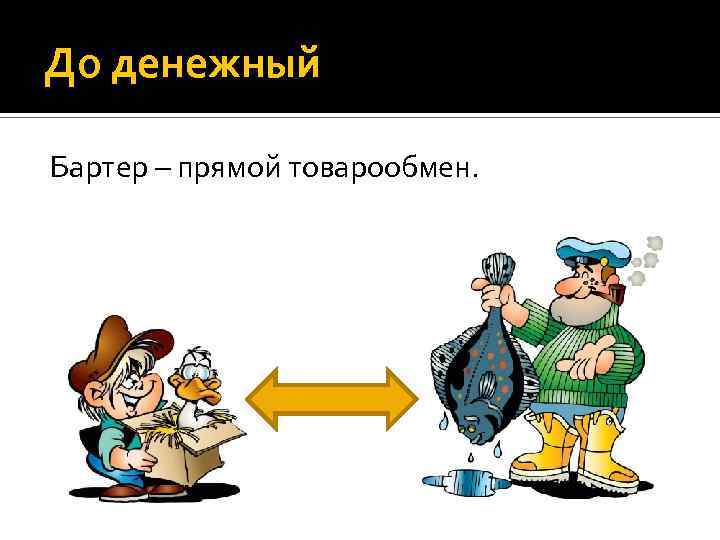 До денежный

Бартер – прямой товарообмен.